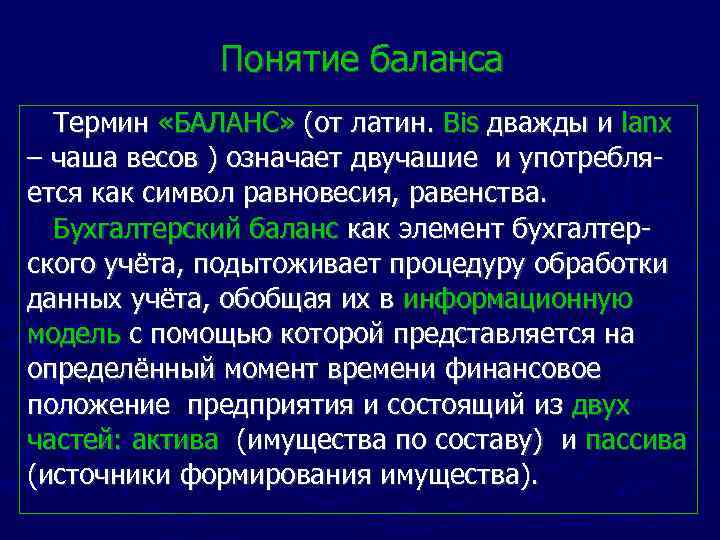 Понятие баланса

Термин «БАЛАНС» (от латин. Bis дважды и lanx – чаша весов ) означает двучашие и употребляется как символ равновесия, равенства.

Бухгалтерский баланс как элемент бухгалтерского учёта, подытоживает процедуру обработки данных учёта, обобщая их в информационную модель с помощью которой представляется на определённый момент времени финансовое положение предприятия и состоящий из двух частей: актива (имущества по составу) и пассива (источники формирования имущества).